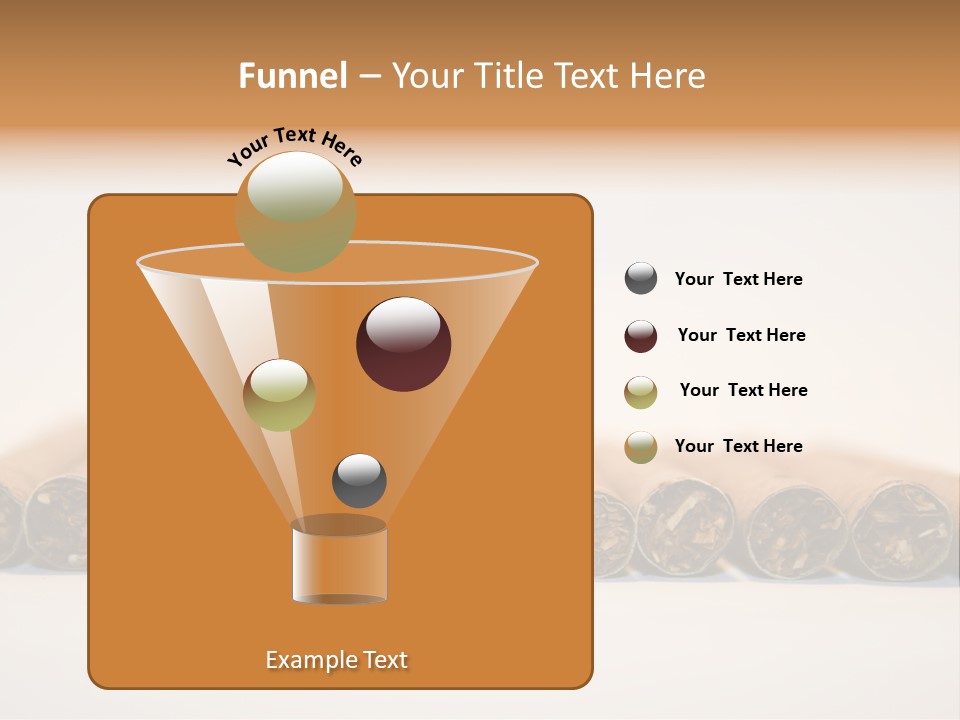 Funnel – Your Title Text Here

Your Text Here

Your Text Here

Your Text Here

Your Text Here

Your Text Here

Example Text